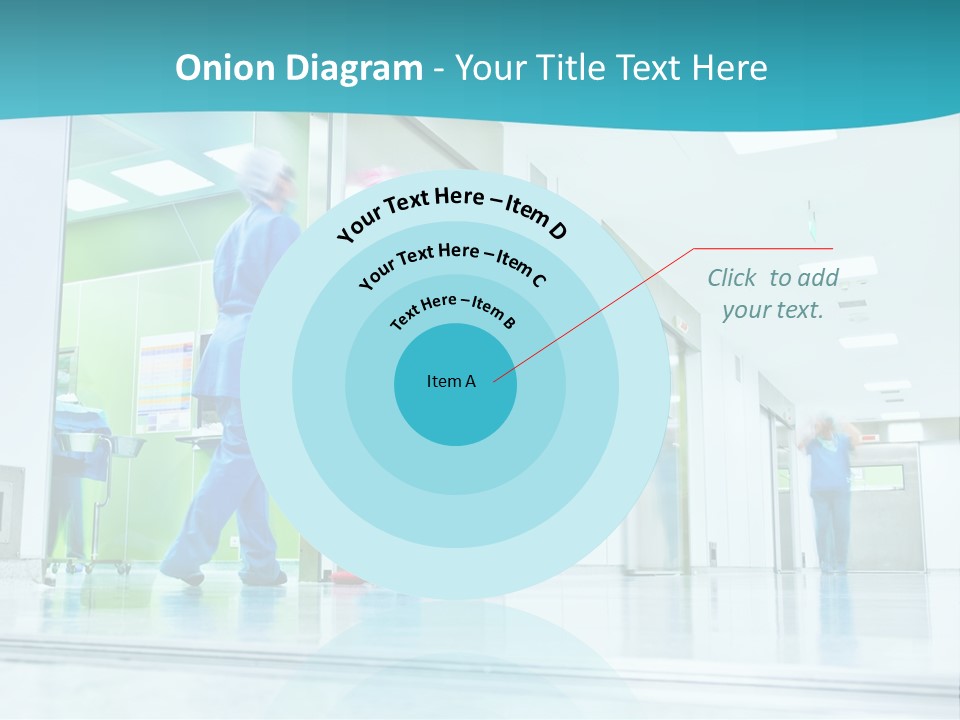 Onion Diagram - Your Title Text Here

Your Text Here – Item D

Your Text Here – Item C

Text Here – Item B

Item A

Click to add your text.